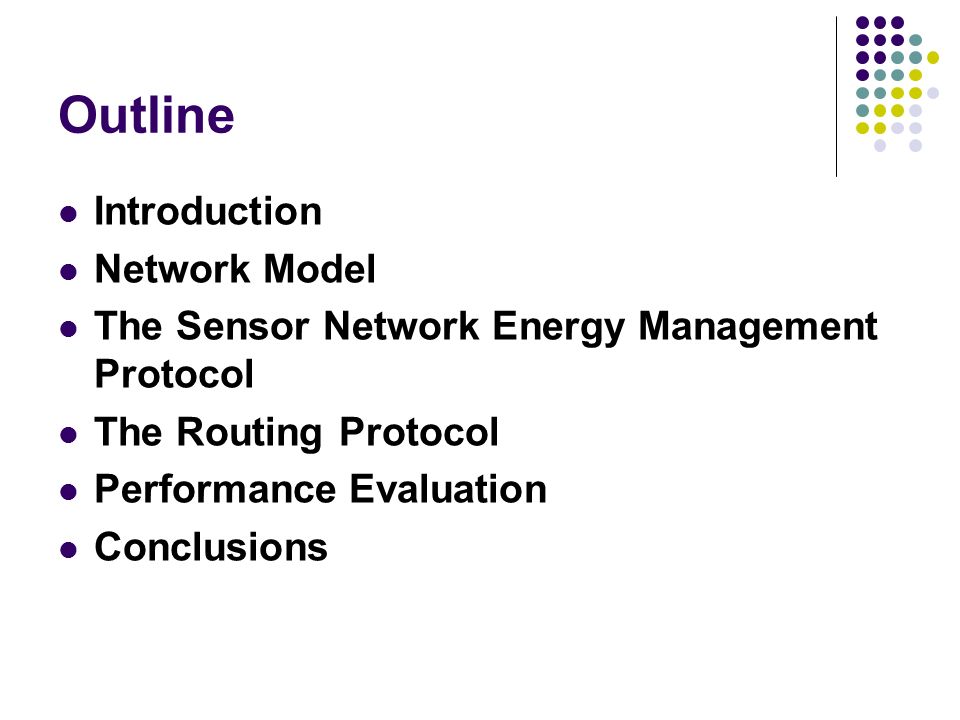 Outline

- Introduction
- Network Model
- The Sensor Network Energy Management Protocol
- The Routing Protocol
- Performance Evaluation
- Conclusions